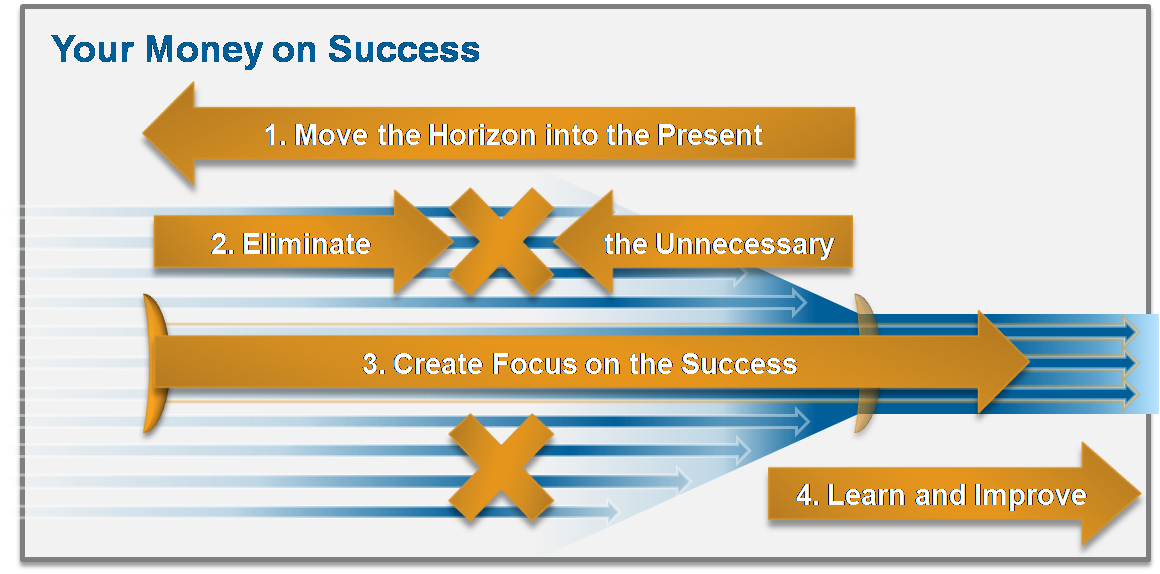 Your Money on Success

1. Move the Horizon into the Present

2. Eliminate the Unnecessary

3. Create Focus on the Success

4. Learn and Improve